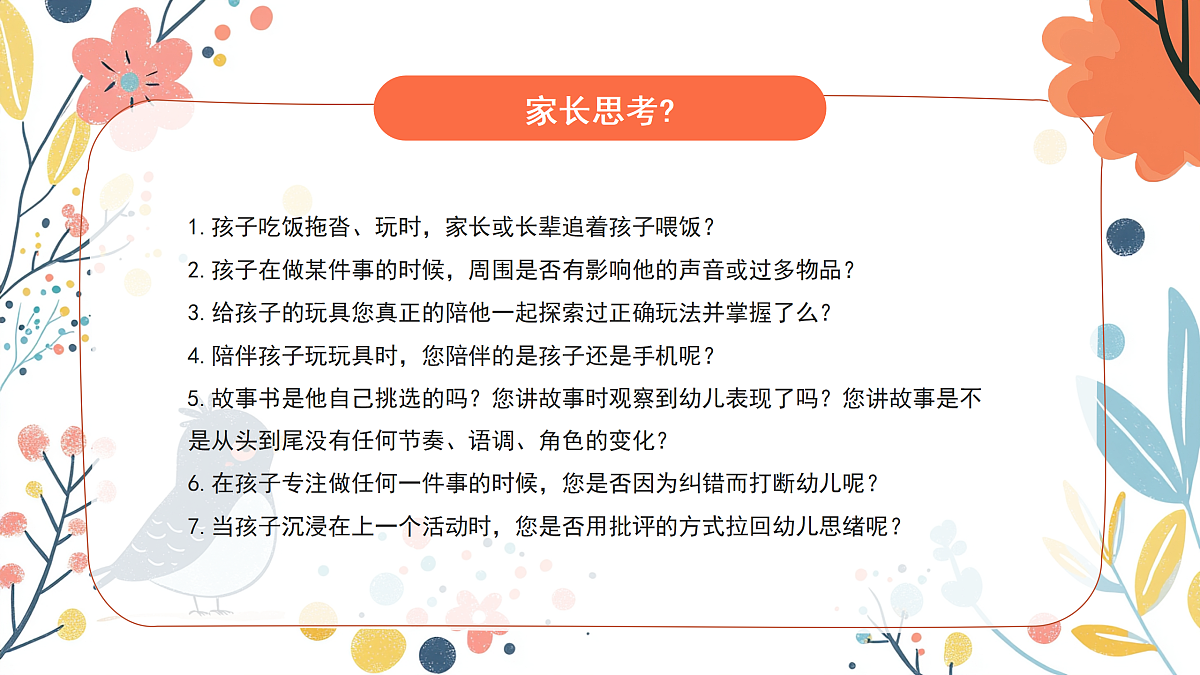 家长思考?

1. 孩子吃饭拖沓、玩时，家长或长辈追着孩子喂饭？

2. 孩子在做某件事的时候，周围是否有影响他的声音或过多物品？

3. 给孩子的玩具您真正的陪他一起探索过正确玩法并掌握了么？

4. 陪伴孩子玩玩具时，您陪伴的是孩子还是手机呢？

5. 故事书是他自己挑选的吗？您讲故事时观察到幼儿表现了吗？您讲故事是不是从头到尾没有任何节奏、语调、角色的变化？

6. 在孩子专注做任何一件事的时候，您是否因为纠错而打断幼儿呢？

7. 当孩子沉浸在上一个活动时，您是否用批评的方式拉回幼儿思绪呢？